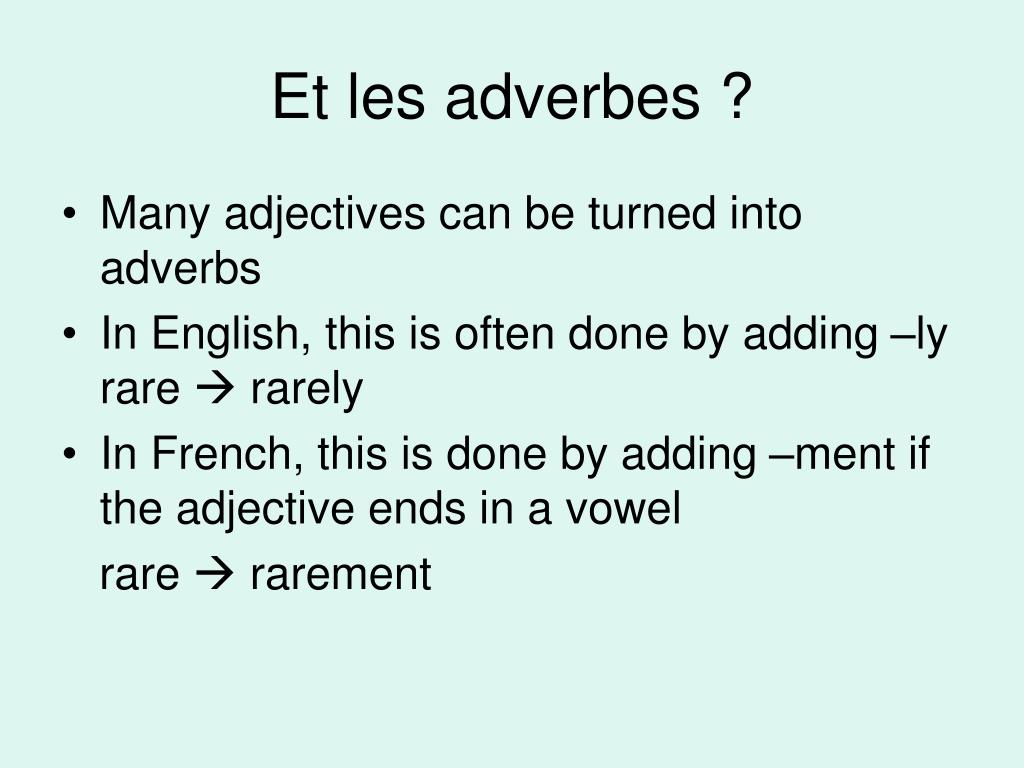 Et les adverbes ?

• Many adjectives can be turned into adverbs
• In English, this is often done by adding –ly rare → rarely
• In French, this is done by adding –ment if the adjective ends in a vowel

rare → rarement